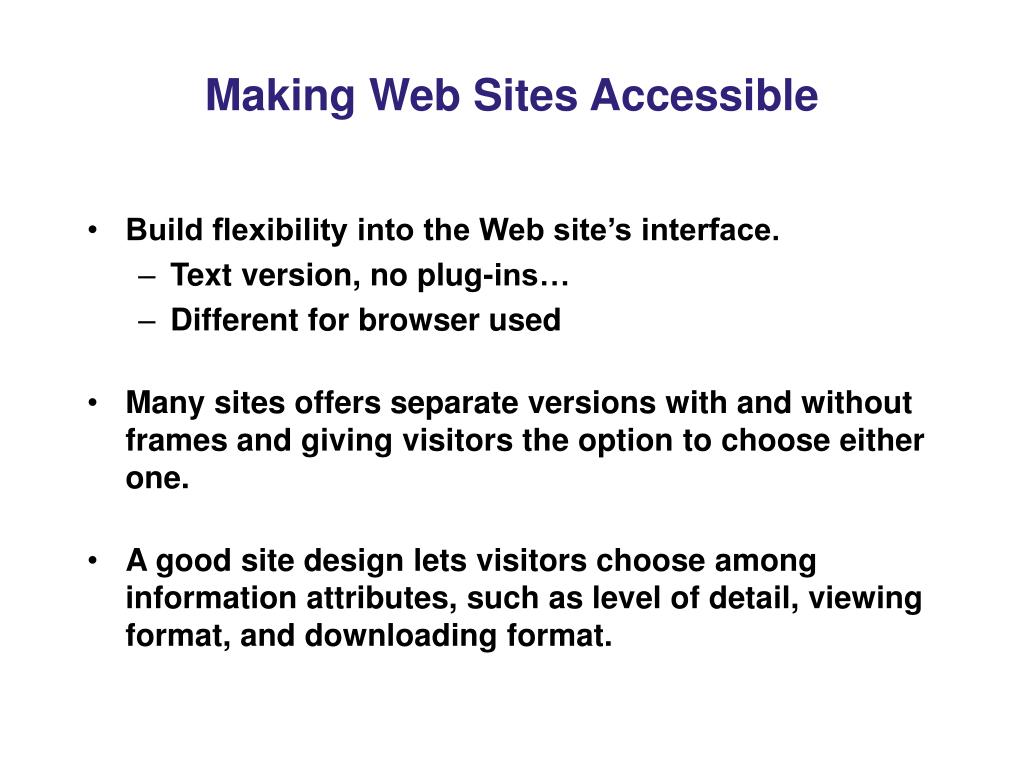 Making Web Sites Accessible

• Build flexibility into the Web site’s interface.
  – Text version, no plug-ins…
  – Different for browser used

• Many sites offers separate versions with and without frames and giving visitors the option to choose either one.

• A good site design lets visitors choose among information attributes, such as level of detail, viewing format, and downloading format.